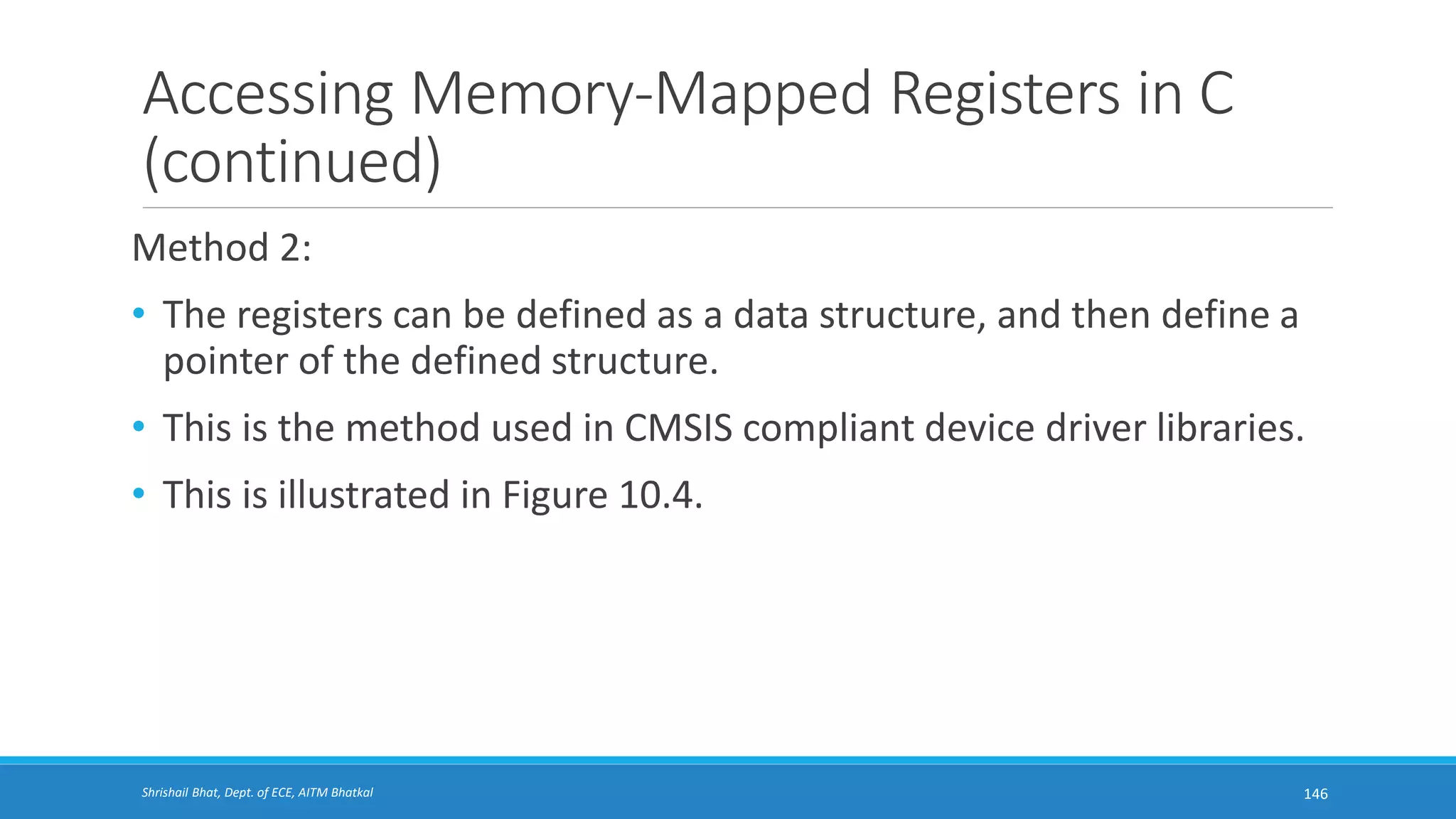 Accessing Memory-Mapped Registers in C (continued)

Method 2:

• The registers can be defined as a data structure, and then define a pointer of the defined structure.

• This is the method used in CMSIS compliant device driver libraries.

• This is illustrated in Figure 10.4.

Shrishail Bhat, Dept. of ECE, AITM Bhatkal

146